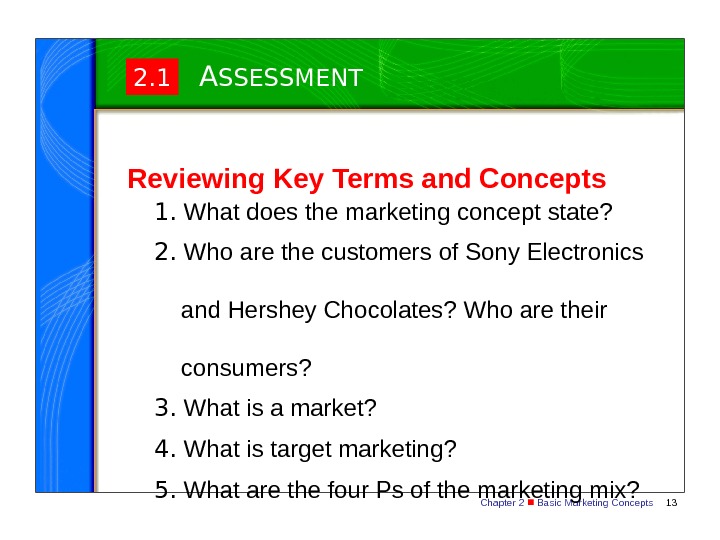 2.1 ASSESSMENT

Reviewing Key Terms and Concepts

1. What does the marketing concept state?

2. Who are the customers of Sony Electronics and Hershey Chocolates? Who are their consumers?

3. What is a market?

4. What is target marketing?

5. What are the four Ps of the marketing mix?

Chapter 2 ■ Basic Marketing Concepts 13